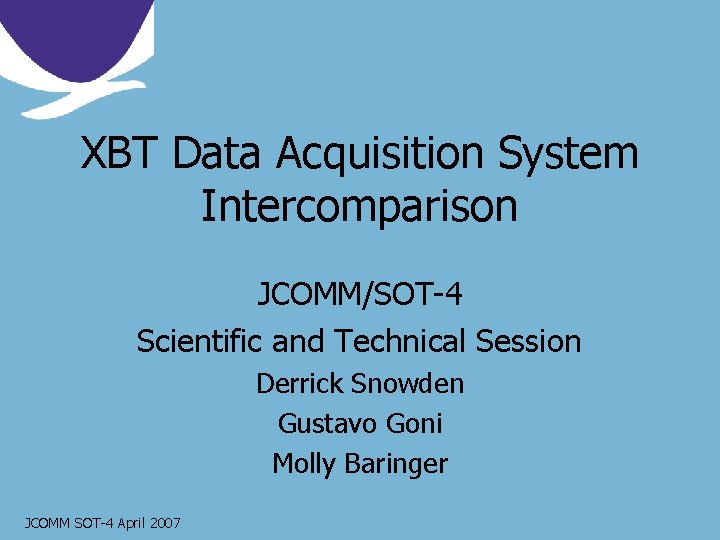 XBT Data Acquisition System Intercomparison

JCOMM/SOT-4

Scientific and Technical Session

Derrick Snowden

Gustavo Goni

Molly Baringer

JCOMM SOT-4 April 2007